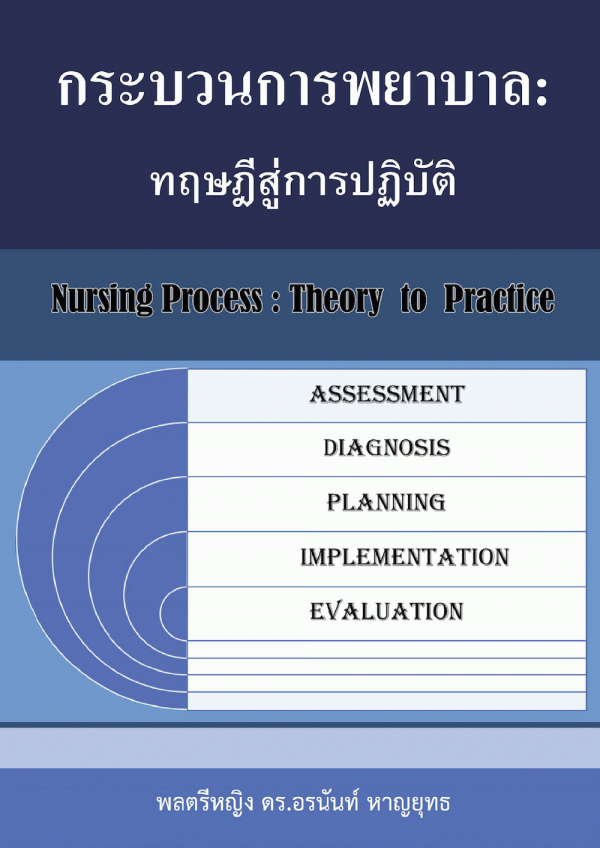 กระบวนการพยาบาล:
ทฤษฎีสู่การปฏิบัติ

Nursing Process : Theory to Practice

ASSESSMENT
DIAGNOSIS
PLANNING
IMPLEMENTATION
EVALUATION

พลตรีหญิง ดร.อรนันท์ หาญยุทธ